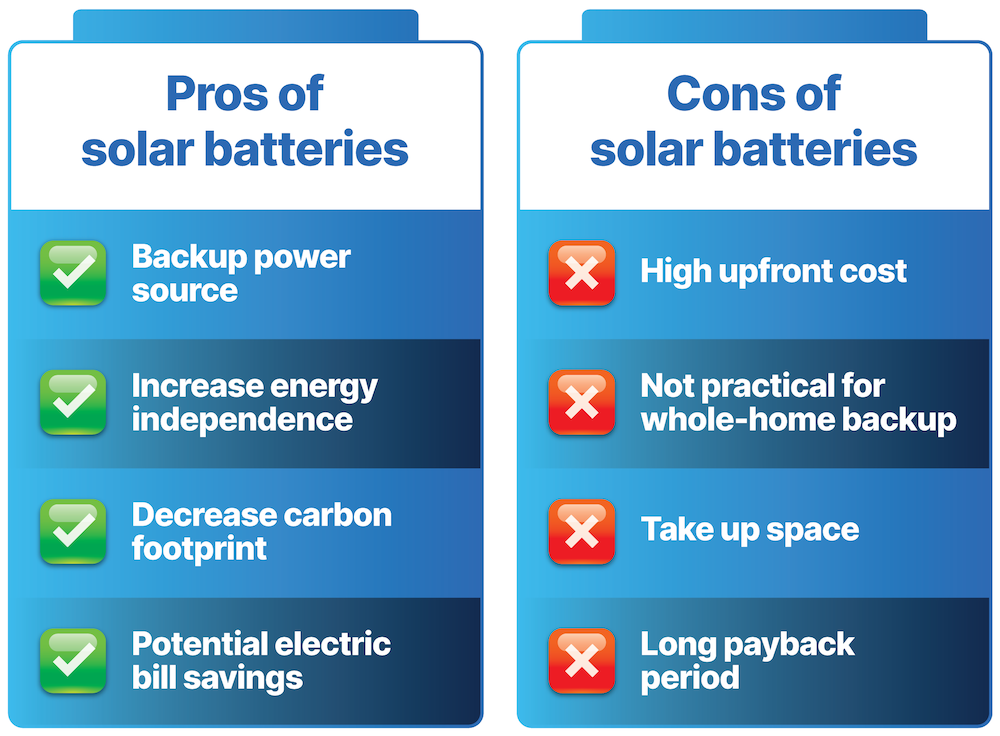 Pros of solar batteries

Backup power source

Increase energy independence

Decrease carbon footprint

Potential electric bill savings

Cons of solar batteries

High upfront cost

Not practical for whole-home backup

Take up space

Long payback period